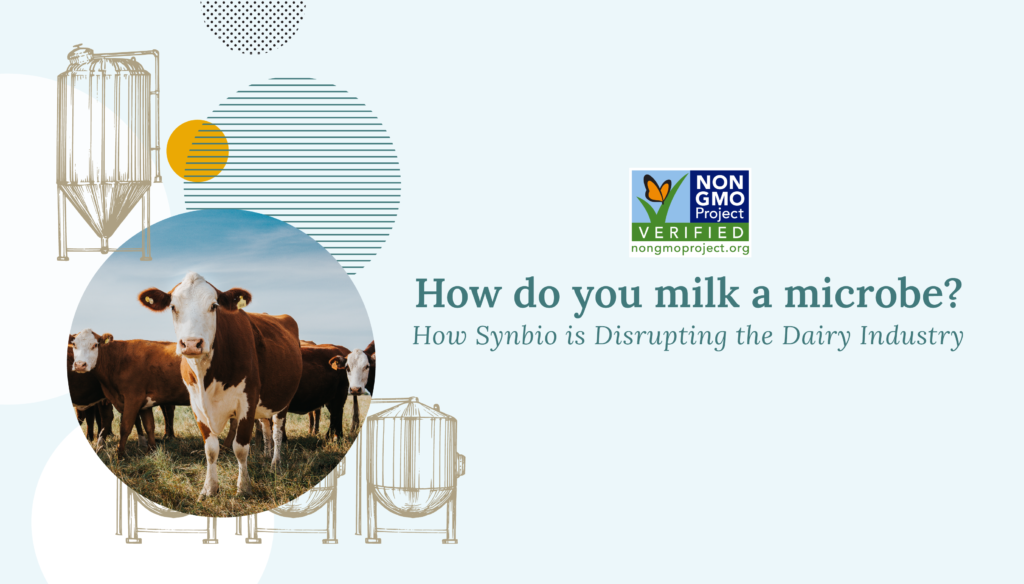 NON GMO Project
VERIFIED
nongmoproject.org

How do you milk a microbe?

How Synbio is Disrupting the Dairy Industry